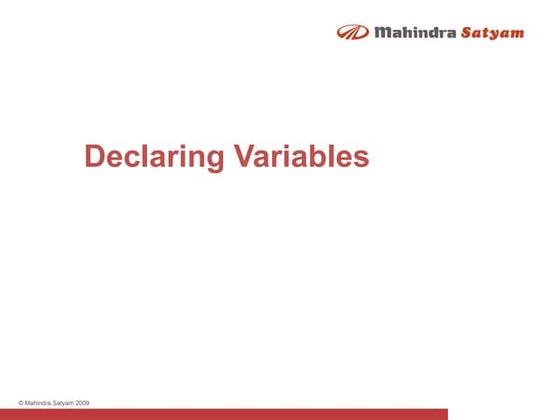 Mahindra Satyam

Declaring Variables

© Mahindra Satyam 2009